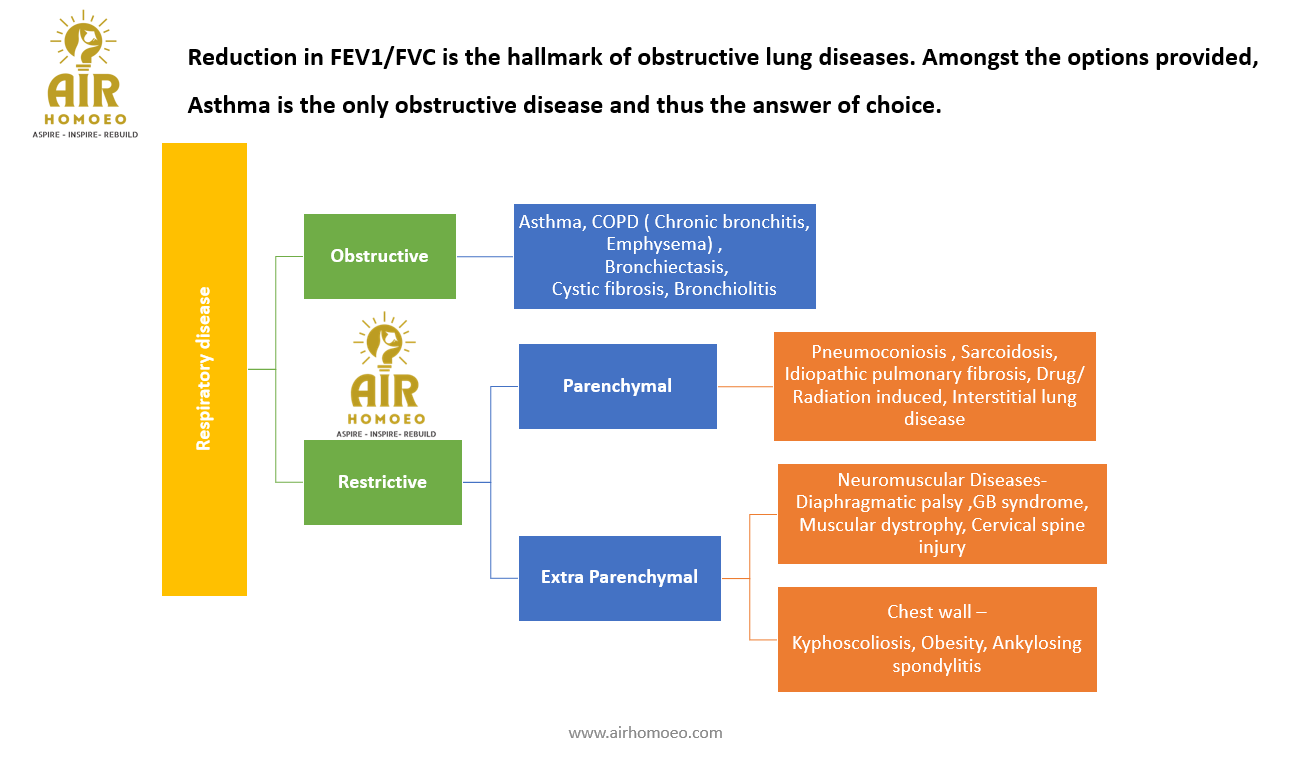 AIR
HOMOEO
ASPIRE - INSPIRE- REBUILD

Reduction in FEV1/FVC is the hallmark of obstructive lung diseases. Amongst the options provided, Asthma is the only obstructive disease and thus the answer of choice.

Respiratory disease

Obstructive

Asthma, COPD ( Chronic bronchitis, Emphysema) , Bronchiectasis, Cystic fibrosis, Bronchiolitis

AIR
HOMOEO
ASPIRE - INSPIRE- REBUILD

Restrictive

Parenchymal

Pneumoconiosis , Sarcoidosis, Idiopathic pulmonary fibrosis, Drug/ Radiation induced, Interstitial lung disease

Extra Parenchymal

Neuromuscular Diseases- Diaphragmatic palsy ,GB syndrome, Muscular dystrophy, Cervical spine injury

Chest wall –

Kyphoscoliosis, Obesity, Ankylosing spondylitis

www.airhomoeo.com